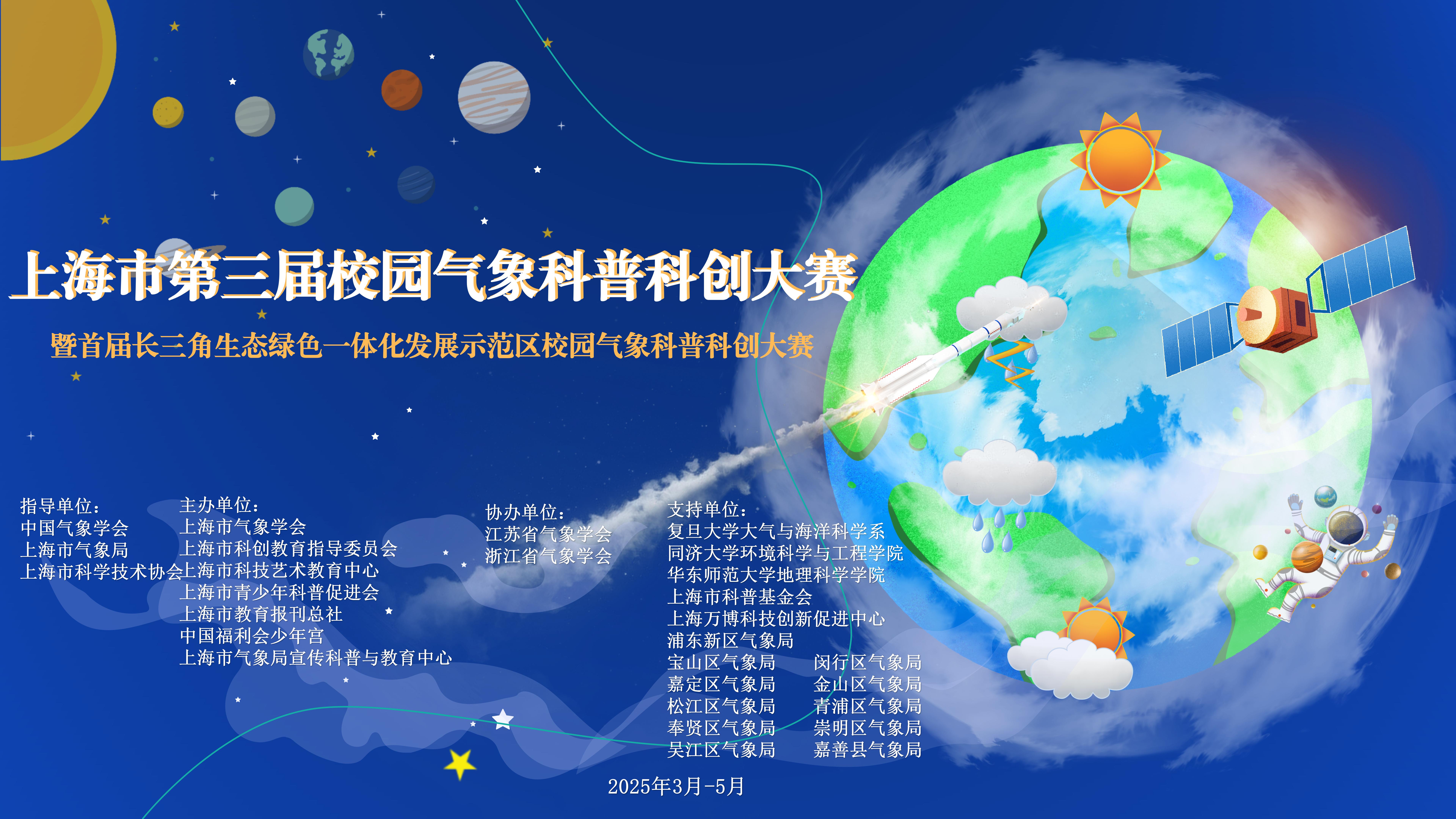 上海市第三届校园气象科普科创大赛

暨首届长三角生态绿色一体化发展示范区校园气象科普科创大赛

指导单位：
中国气象学会
上海市气象局
上海市科学技术协会

主办单位：
上海市气象学会
上海市科创教育指导委员会
上海市科技艺术教育中心
上海市青少年科普促进会
上海市教育报刊总社
中国福利会少年宫
上海市气象局宣传科普与教育中心

协办单位：
江苏省气象学会
浙江省气象学会

支持单位：
复旦大学大气与海洋科学系
同济大学环境科学与工程学院
华东师范大学地理科学学院
上海市科普基金会
上海万博科技创新促进中心
浦东新区气象局
宝山区气象局
嘉定区气象局
松江区气象局
奉贤区气象局
吴江区气象局
闵行区气象局
金山区气象局
青浦区气象局
崇明区气象局
嘉善县气象局

2025年3月-5月